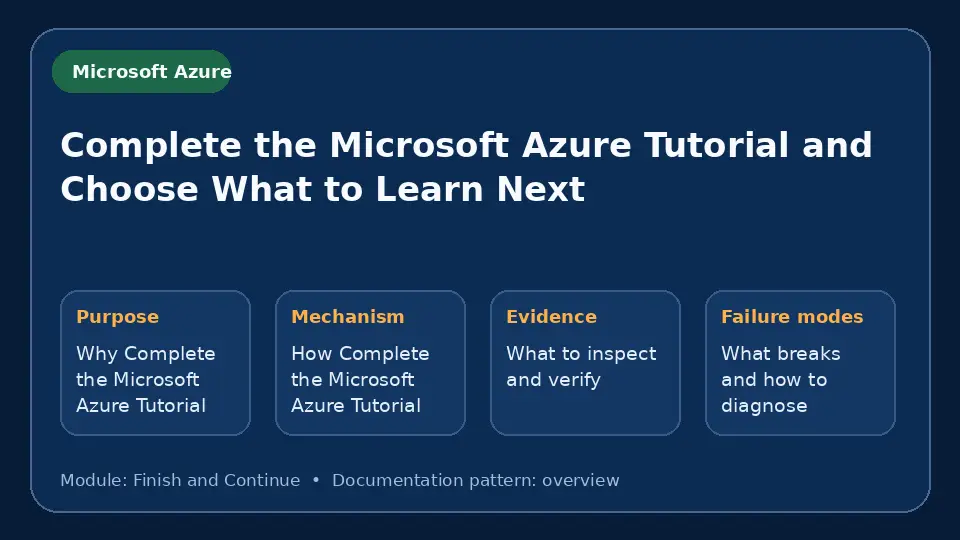 Microsoft Azure

Complete the Microsoft Azure Tutorial and Choose What to Learn Next

Purpose
Why Complete the Microsoft Azure Tutorial

Mechanism
How Complete the Microsoft Azure Tutorial

Evidence
What to inspect and verify

Failure modes
What breaks and how to diagnose

Module: Finish and Continue • Documentation pattern: overview